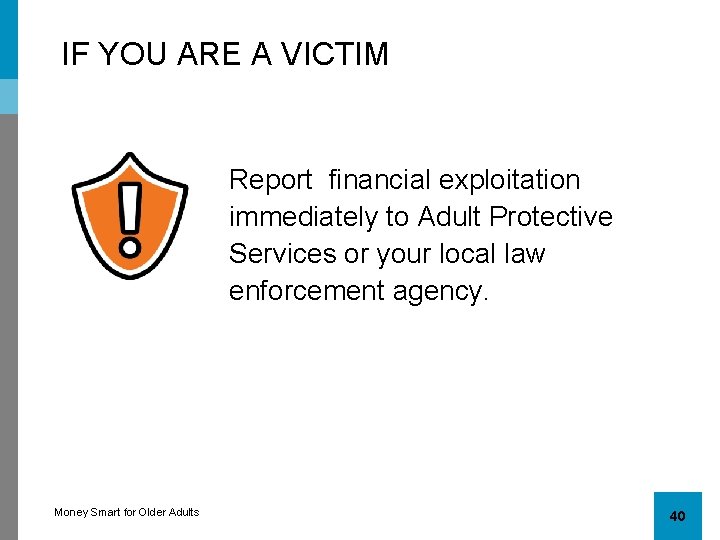 IF YOU ARE A VICTIM

Report financial exploitation immediately to Adult Protective Services or your local law enforcement agency.

Money Smart for Older Adults

40